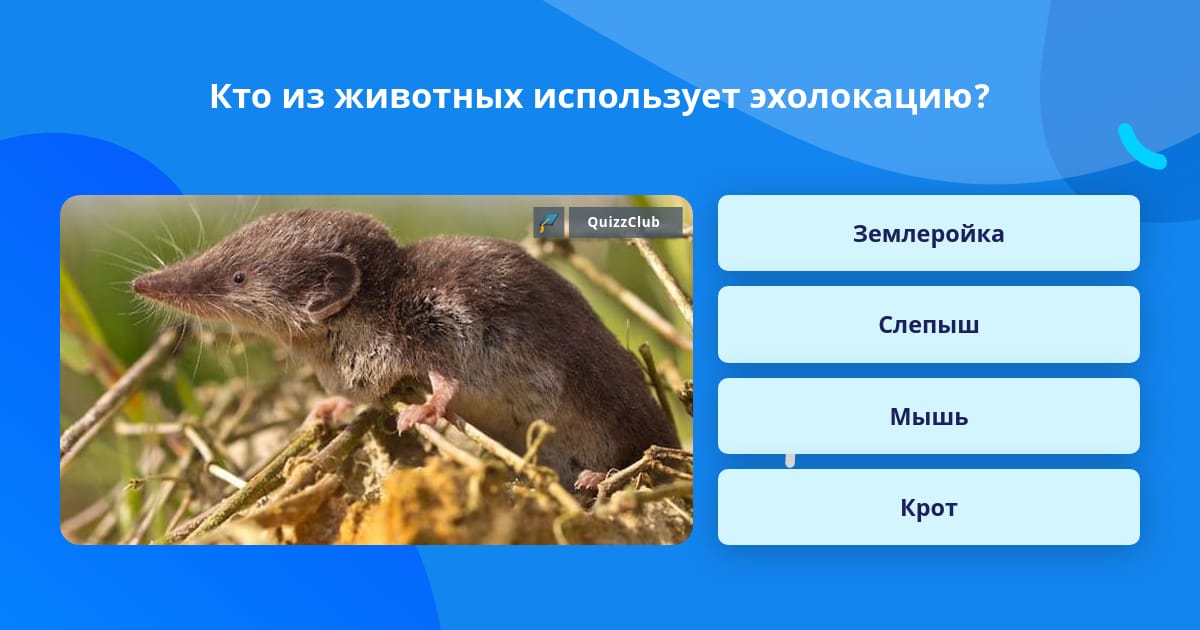 Кто из животных использует эхолокацию?

QuizzClub

Землеройка

Слепыш

Мышь

Крот